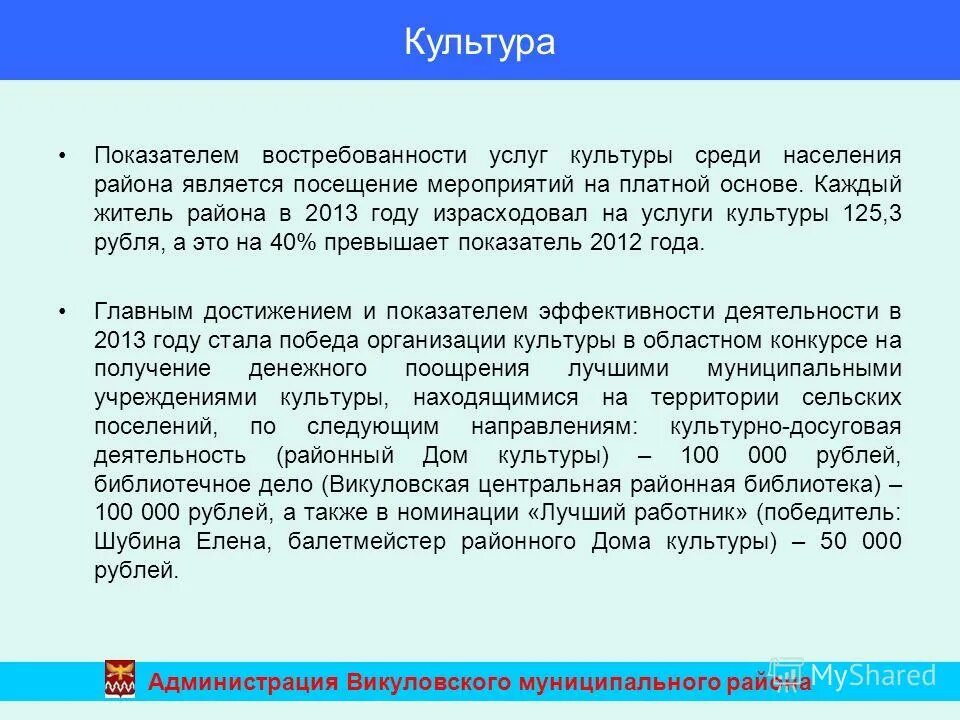 Культура

• Показателем востребованности услуг культуры среди населения района является посещение мероприятий на платной основе. Каждый житель района в 2013 году израсходовал на услуги культуры 125,3 рубля, а это на 40% превышает показатель 2012 года.

• Главным достижением и показателем эффективности деятельности в 2013 году стала победа организации культуры в областном конкурсе на получение денежного поощрения лучшими муниципальными учреждениями культуры, находящимися на территории сельских поселений, по следующим направлениям: культурно-досуговая деятельность (районный Дом культуры) – 100 000 рублей, библиотечное дело (Викуловская центральная районная библиотека) – 100 000 рублей, а также в номинации «Лучший работник» (победитель: Шубина Елена, балетмейстер районного Дома культуры) – 50 000 рублей.

Администрация Викуловского муниципального района

MyShared